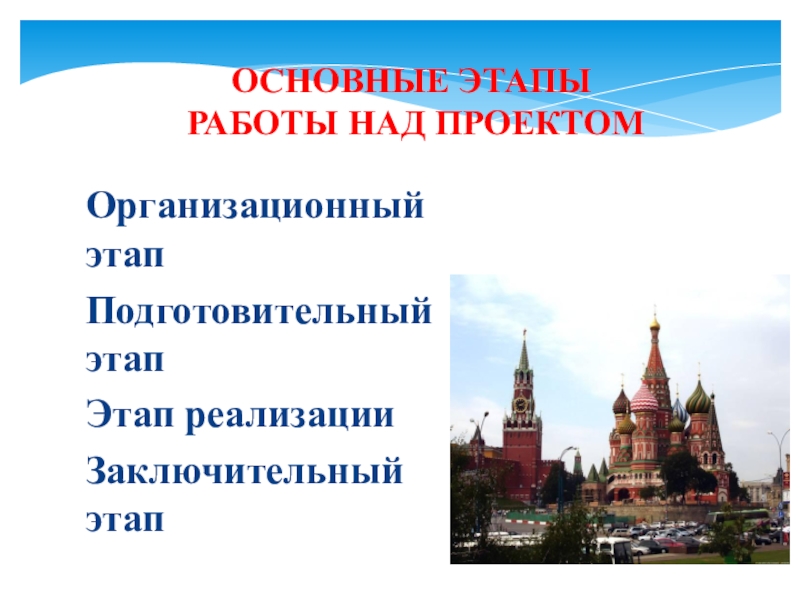 ОСНОВНЫЕ ЭТАПЫ
РАБОТЫ НАД ПРОЕКТОМ

Организационный этап

Подготовительный этап

Этап реализации

Заключительный этап